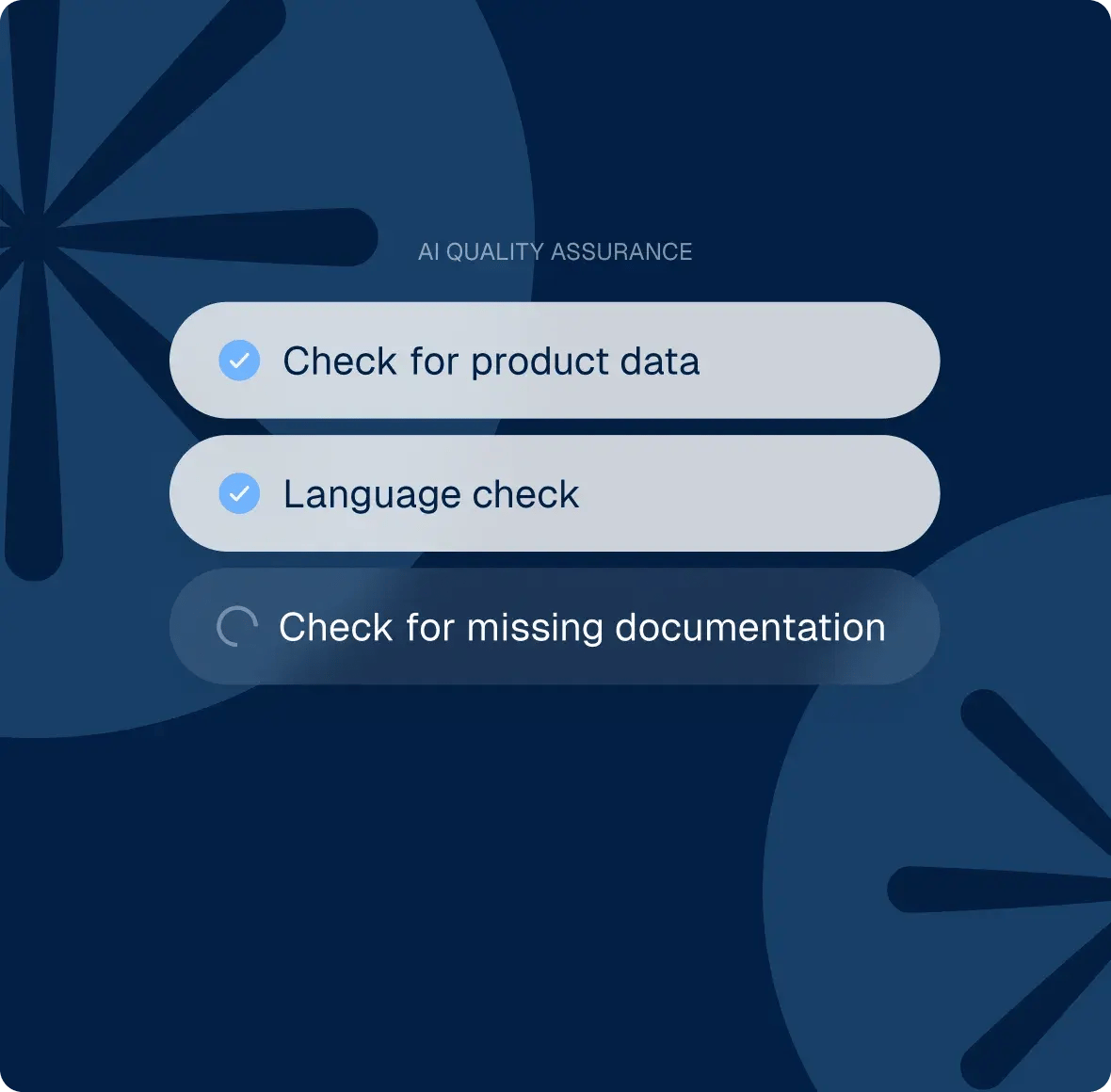 AI QUALITY ASSURANCE

Check for product data

Language check

Check for missing documentation